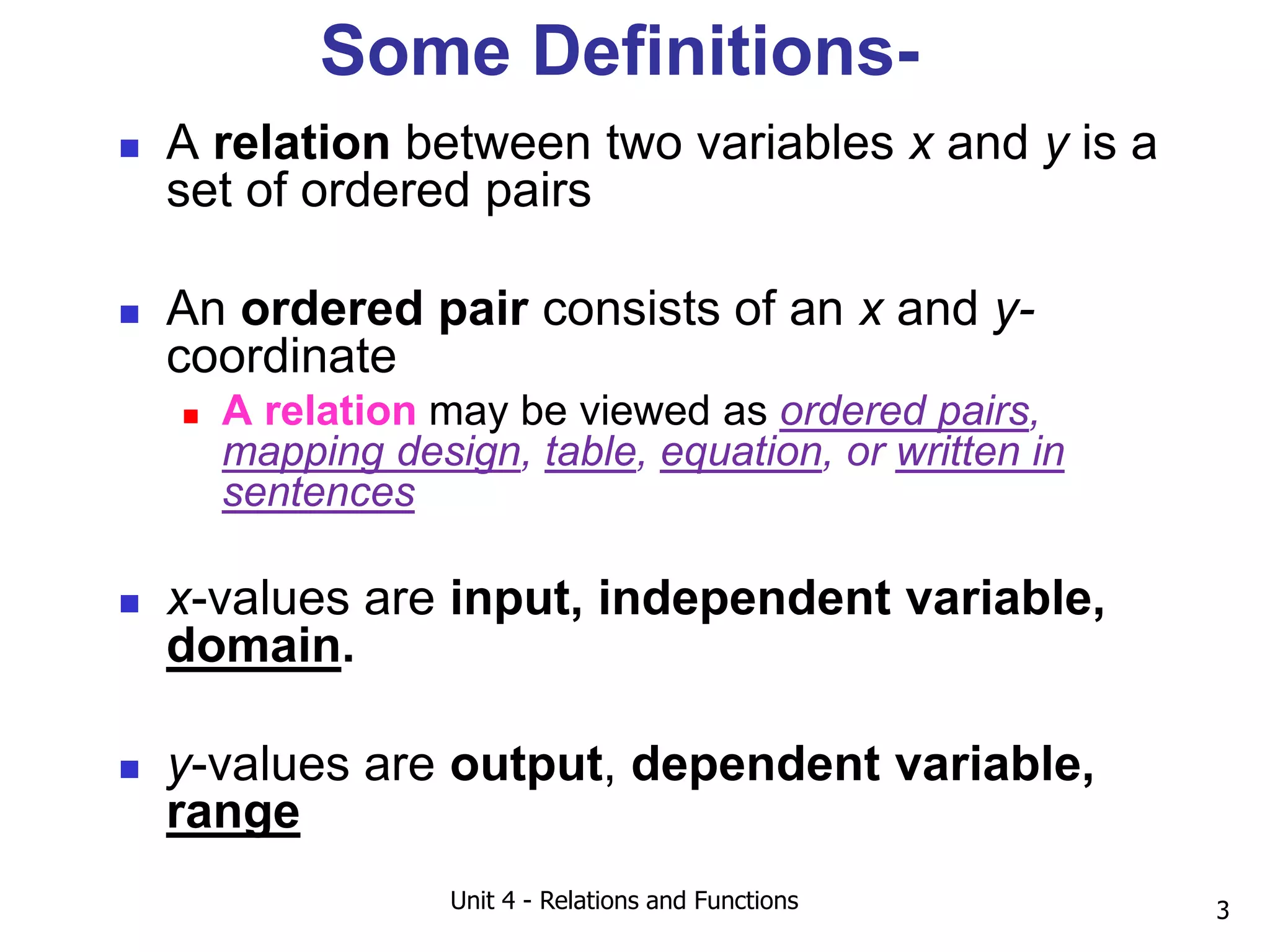 Some Definitions-

A relation between two variables x and y is a set of ordered pairs

An ordered pair consists of an x and y-coordinate

A relation may be viewed as ordered pairs, mapping design, table, equation, or written in sentences

x-values are input, independent variable, domain.

y-values are output, dependent variable, range

Unit 4 - Relations and Functions

3